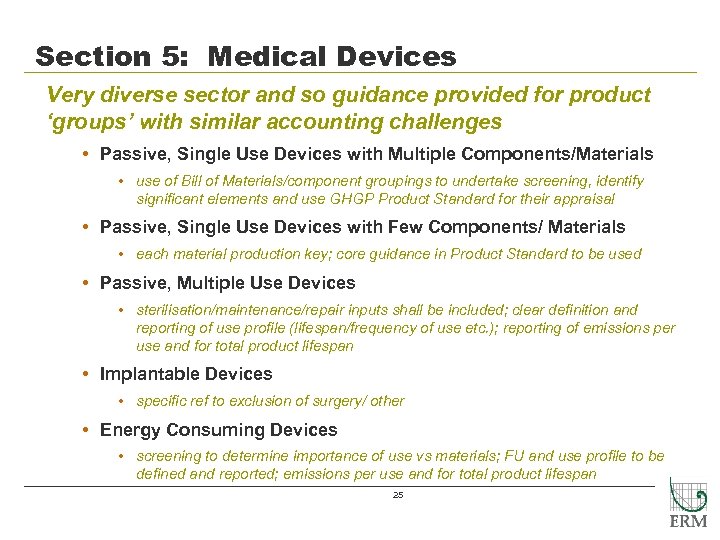 Section 5: Medical Devices

Very diverse sector and so guidance provided for product 'groups' with similar accounting challenges

• Passive, Single Use Devices with Multiple Components/Materials
  • use of Bill of Materials/component groupings to undertake screening, identify significant elements and use GHGP Product Standard for their appraisal

• Passive, Single Use Devices with Few Components/ Materials
  • each material production key; core guidance in Product Standard to be used

• Passive, Multiple Use Devices
  • sterilisation/maintenance/repair inputs shall be included; clear definition and reporting of use profile (lifespan/frequency of use etc.); reporting of emissions per use and for total product lifespan

• Implantable Devices
  • specific ref to exclusion of surgery/ other

• Energy Consuming Devices
  • screening to determine importance of use vs materials; FU and use profile to be defined and reported; emissions per use and for total product lifespan

25

ERM